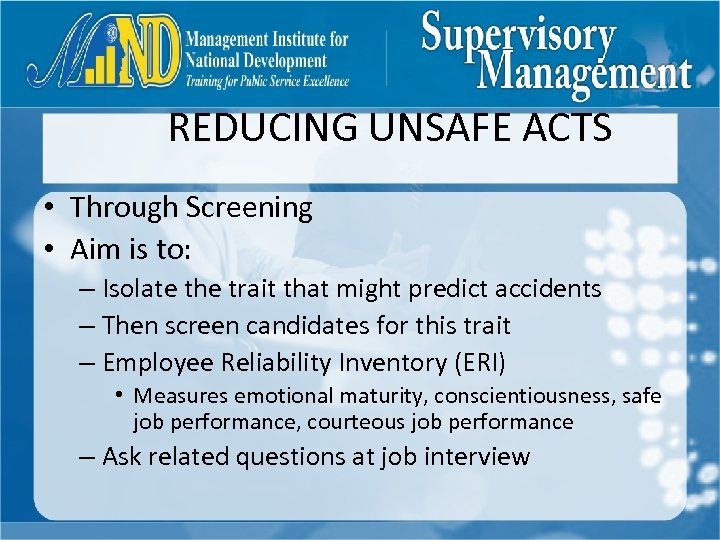 MIND

Management Institute for National Development
Training for Public Service Excellence

Supervisory Management

REDUCING UNSAFE ACTS

• Through Screening
• Aim is to:
– Isolate the trait that might predict accidents
– Then screen candidates for this trait
– Employee Reliability Inventory (ERI)
• Measures emotional maturity, conscientiousness, safe job performance, courteous job performance
– Ask related questions at job interview